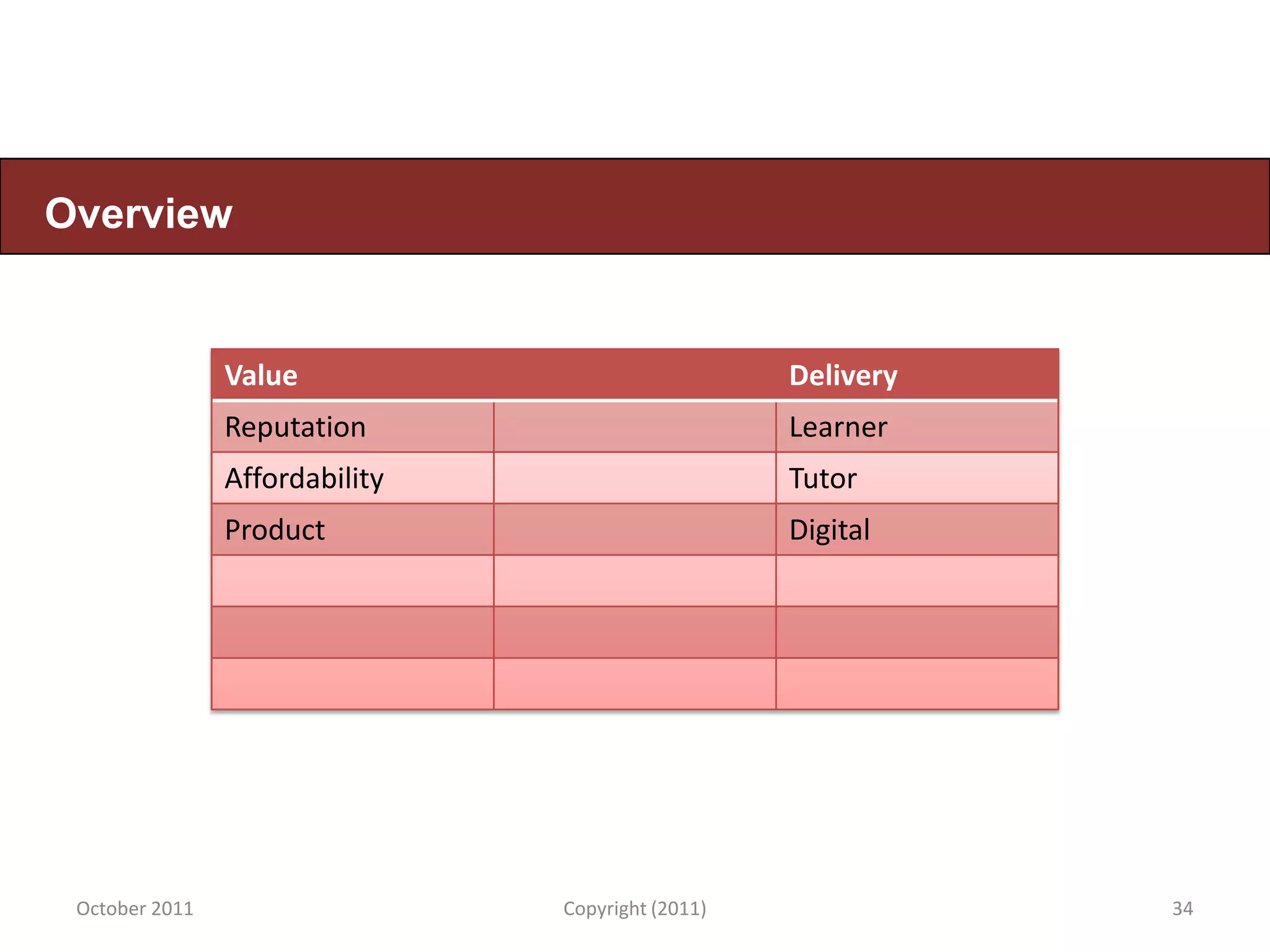 Overview

| Value | | Delivery |
|---|---|---|
| Reputation | | Learner |
| Affordability | | Tutor |
| Product | | Digital |
| | | |
| | | |
| | | |

October 2011

Copyright (2011)

34